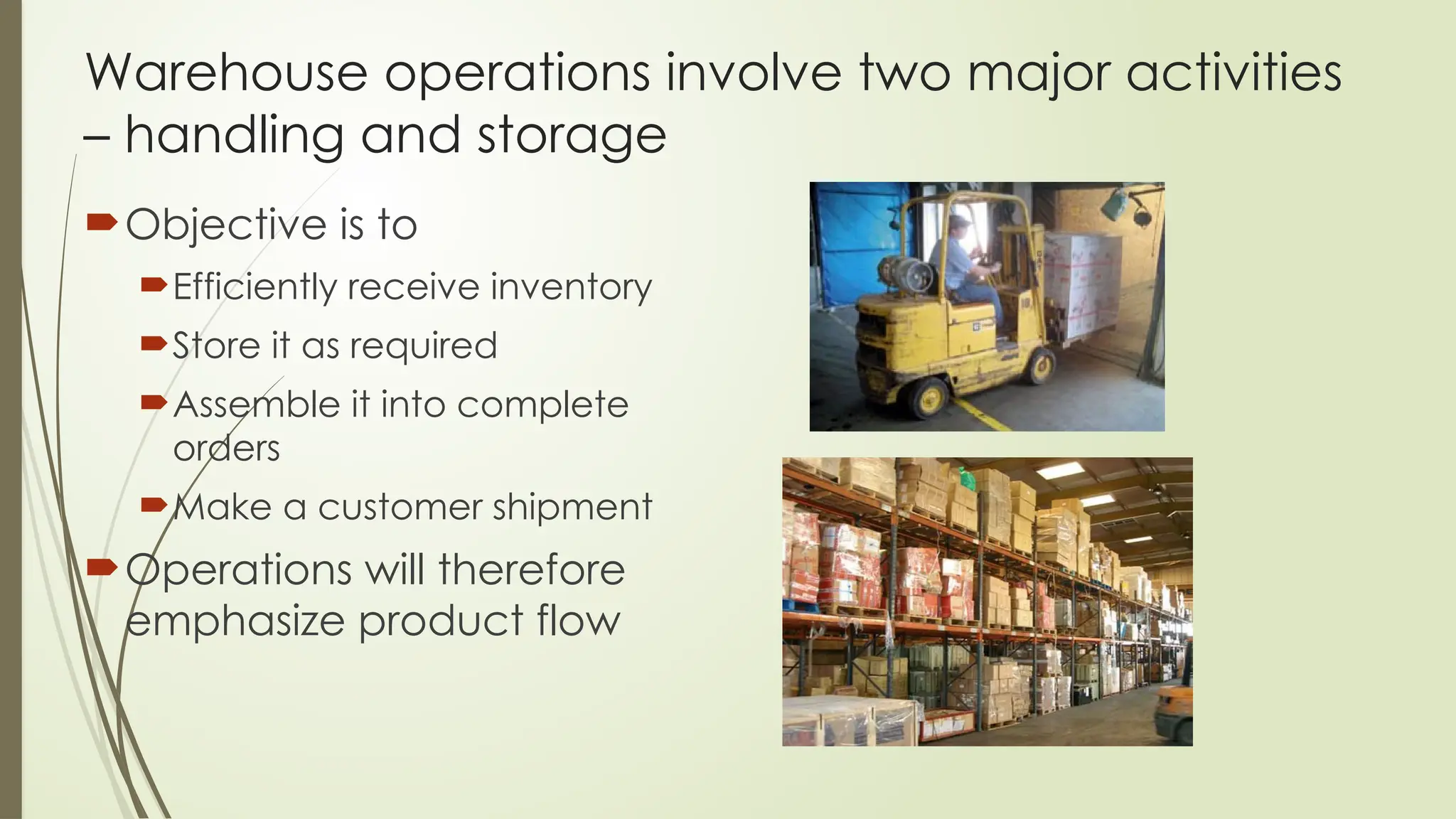 Warehouse operations involve two major activities – handling and storage

Objective is to

Efficiently receive inventory

Store it as required

Assemble it into complete orders

Make a customer shipment

Operations will therefore emphasize product flow